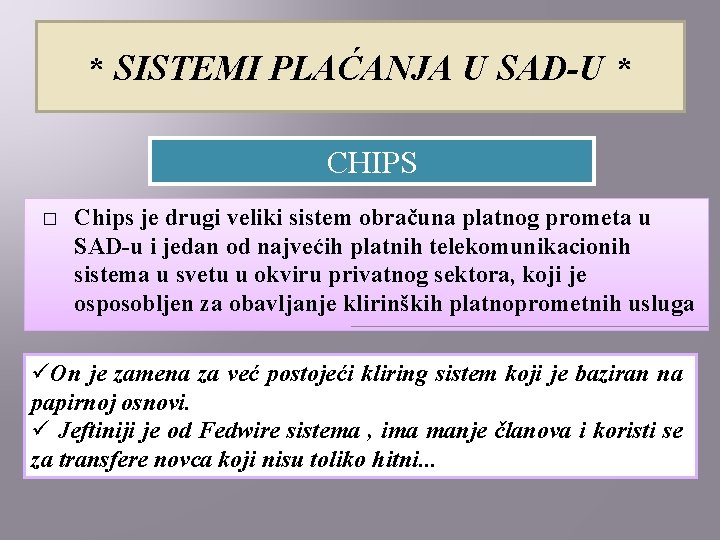 * SISTEMI PLAĆANJA U SAD-U *

CHIPS

□ Chips je drugi veliki sistem obračuna platnog prometa u SAD-u i jedan od najvećih platnih telekomunikacionih sistema u svetu u okviru privatnog sektora, koji je osposobljen za obavljanje klirinških platnoprometnih usluga

✓On je zamena za već postojeći kliring sistem koji je baziran na papirnoj osnovi.
✓ Jeftiniji je od Fedwire sistema , ima manje članova i koristi se za transfere novca koji nisu toliko hitni...